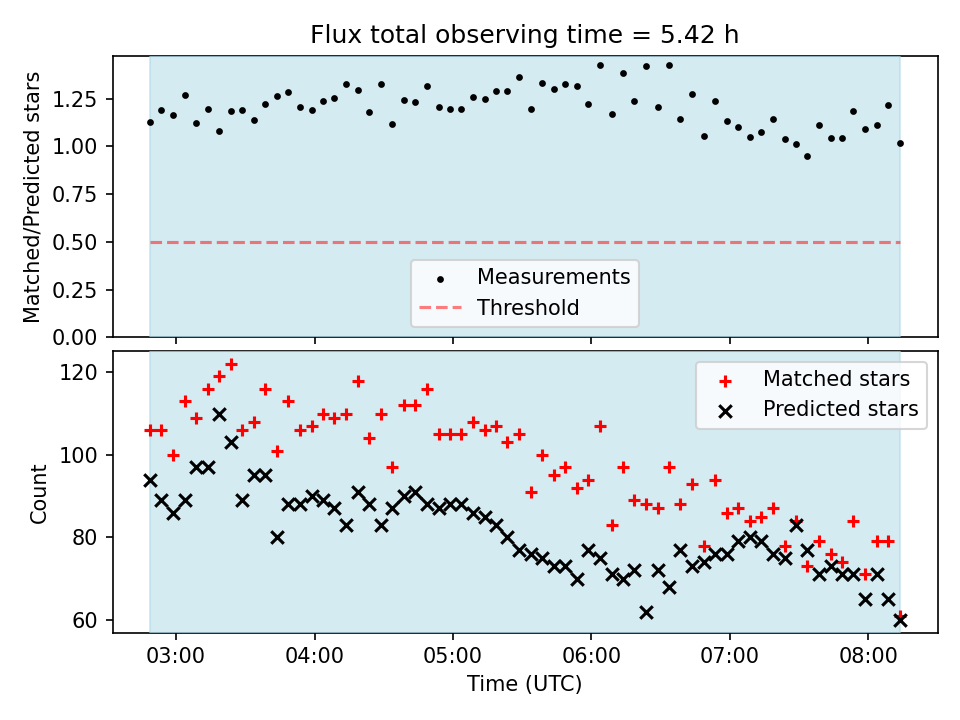 Flux total observing time = 5.42 h

Matched/Predicted stars

1.25
1.00
0.75
0.50
0.25
0.00

Measurements
Threshold

Count

120
100
80
60

Matched stars
Predicted stars

03:00
04:00
05:00
06:00
07:00
08:00

Time (UTC)